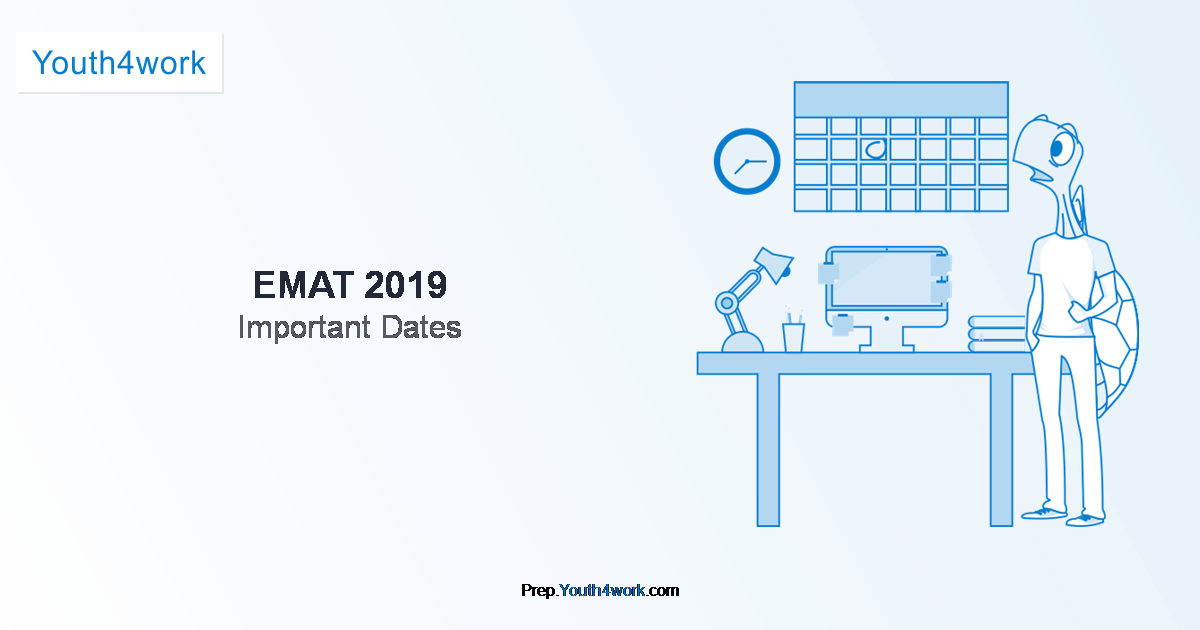 Youth4work

EMAT 2019
Important Dates

Prep.Youth4work.com